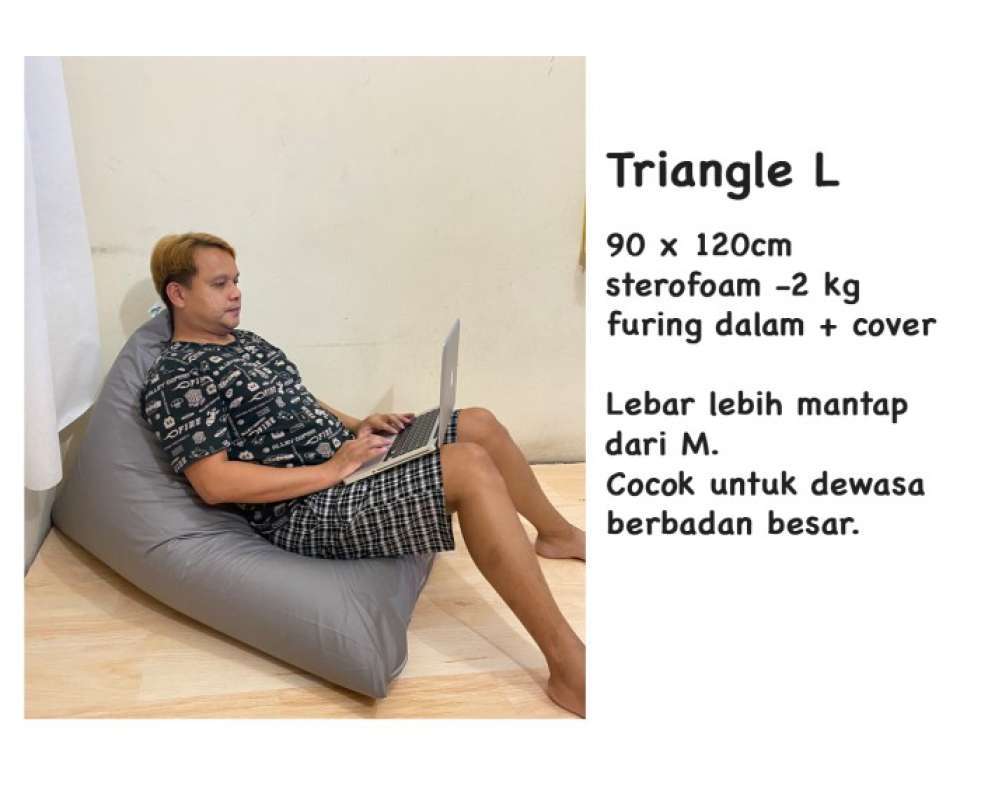 Triangle L

90 x 120cm
sterofoam -2 kg
furing dalam + cover

Lebar lebih mantap dari M.
Cocok untuk dewasa berbadan besar.